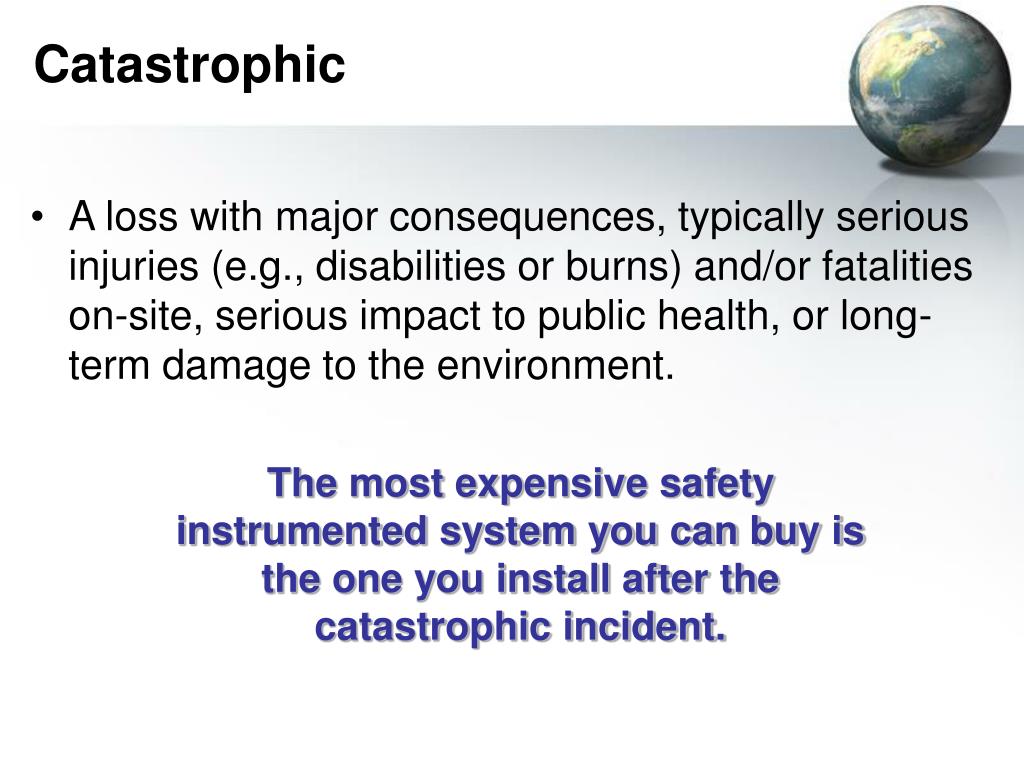 Catastrophic

• A loss with major consequences, typically serious injuries (e.g., disabilities or burns) and/or fatalities on-site, serious impact to public health, or long-term damage to the environment.

The most expensive safety instrumented system you can buy is the one you install after the catastrophic incident.